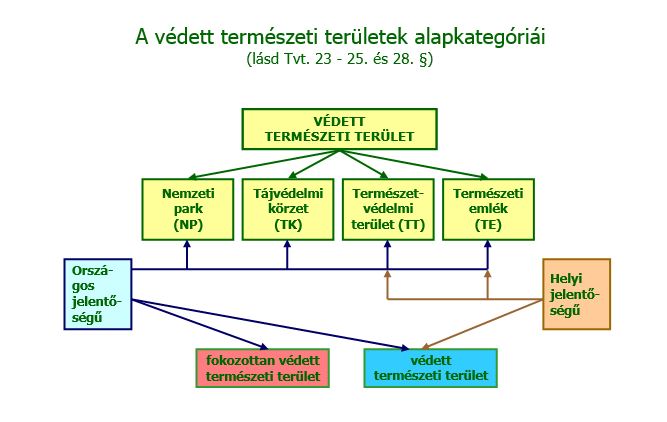 A védett természeti területek alapkategóriái
(lásd Tvt. 23 - 25. és 28. §)

VÉDETT TERMÉSZETI TERÜLET

Nemzeti park (NP)

Tájvédelmi körzet (TK)

Természetvédelmi terület (TT)

Természeti emlék (TE)

Országos jelentőségű

Helyi jelentőségű

fokozottan védett természeti terület

védett természeti terület